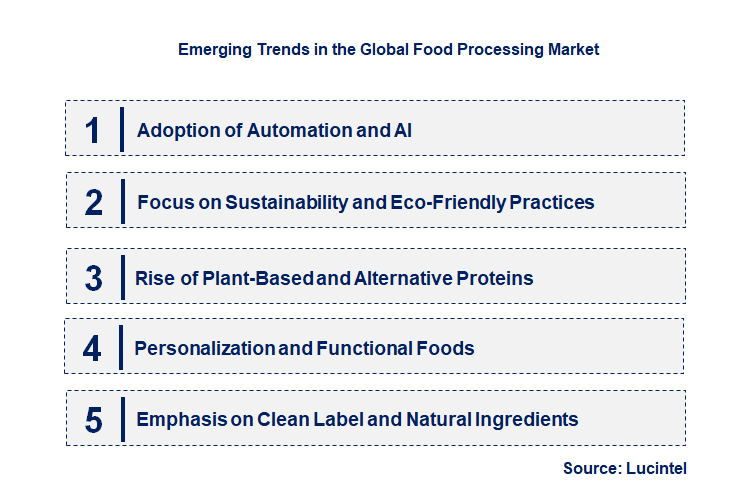 Emerging Trends in the Global Food Processing Market

1 Adoption of Automation and AI

2 Focus on Sustainability and Eco-Friendly Practices

3 Rise of Plant-Based and Alternative Proteins

4 Personalization and Functional Foods

5 Emphasis on Clean Label and Natural Ingredients

Source: Lucintel